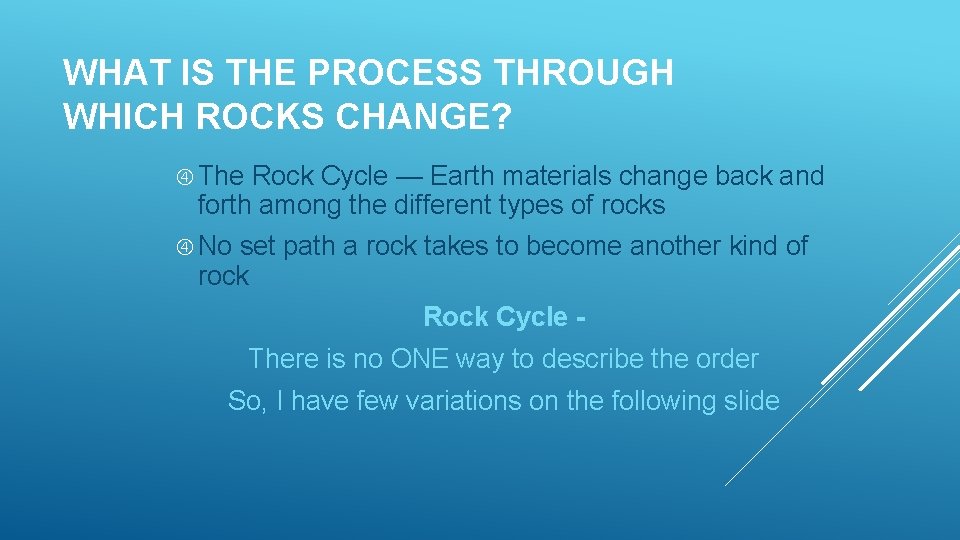 WHAT IS THE PROCESS THROUGH WHICH ROCKS CHANGE?

④ The Rock Cycle — Earth materials change back and forth among the different types of rocks

④ No set path a rock takes to become another kind of rock

Rock Cycle -

There is no ONE way to describe the order

So, I have few variations on the following slide